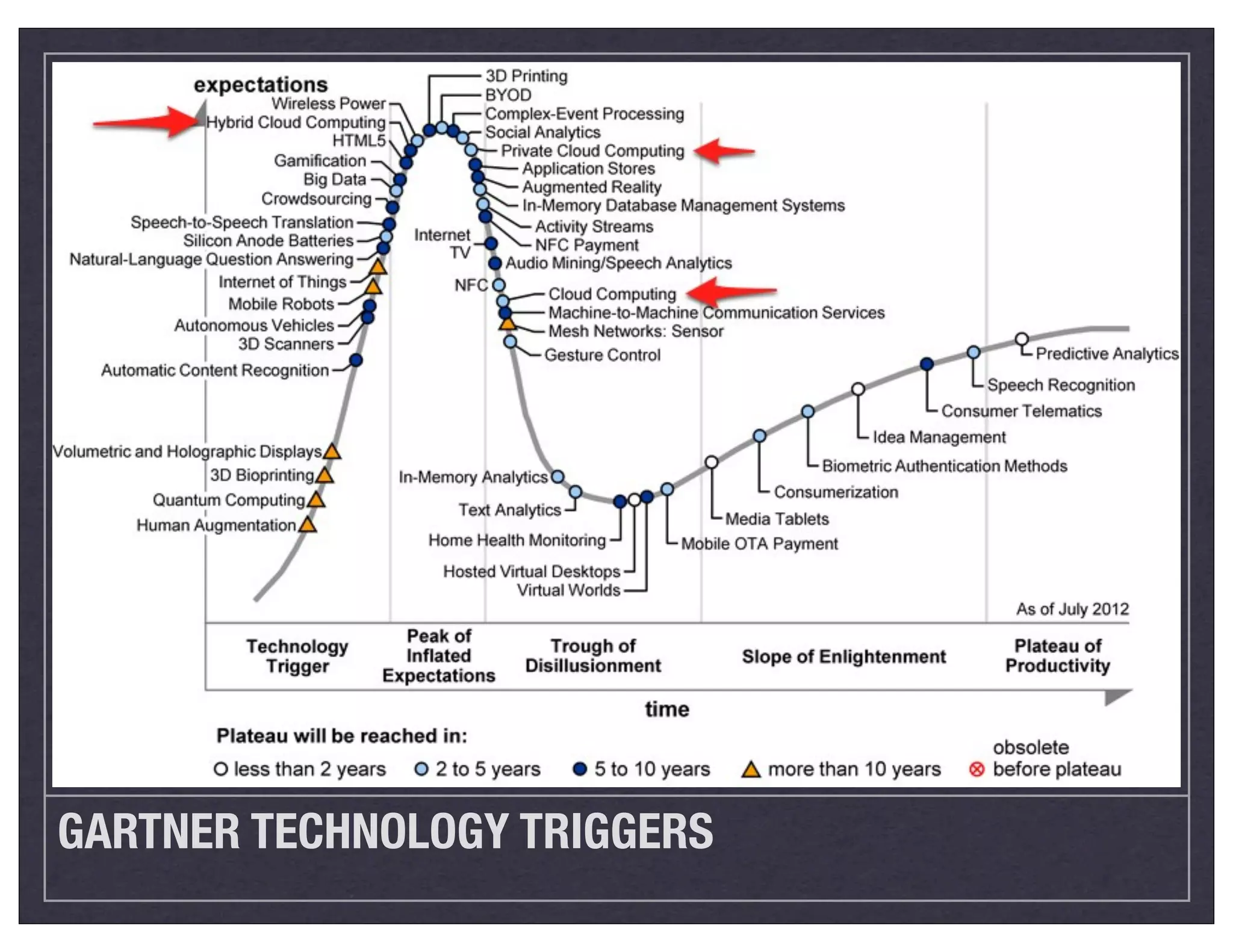 expectations

Wireless Power
Hybrid Cloud Computing
HTML5
Gamification
Big Data
Crowdsourcing
Speech-to-Speech Translation
Silicon Anode Batteries
Natural-Language Question Answering
Internet of Things
Mobile Robots
Autonomous Vehicles
3D Scanners
Automatic Content Recognition
Volumetric and Holographic Displays
3D Bioprinting
Quantum Computing
Human Augmentation

3D Printing
BYOD
Complex-Event Processing
Social Analytics
Private Cloud Computing
Application Stores
Augmented Reality
In-Memory Database Management Systems
Activity Streams
NFC Payment
Internet TV
Audio Mining/Speech Analytics
NFC
Cloud Computing
Machine-to-Machine Communication Services
Mesh Networks: Sensor
Gesture Control

In-Memory Analytics
Text Analytics
Home Health Monitoring
Hosted Virtual Desktops
Virtual Worlds
Mobile OTA Payment
Media Tablets
Consumerization
Biometric Authentication Methods
Idea Management
Consumer Telematics
Speech Recognition
Predictive Analytics

As of July 2012

Technology Trigger
Peak of Inflated Expectations
Trough of Disillusionment
Slope of Enlightenment
Plateau of Productivity

time

Plateau will be reached in:
less than 2 years
2 to 5 years
5 to 10 years
more than 10 years
obsolete before plateau

GARTNER TECHNOLOGY TRIGGERS